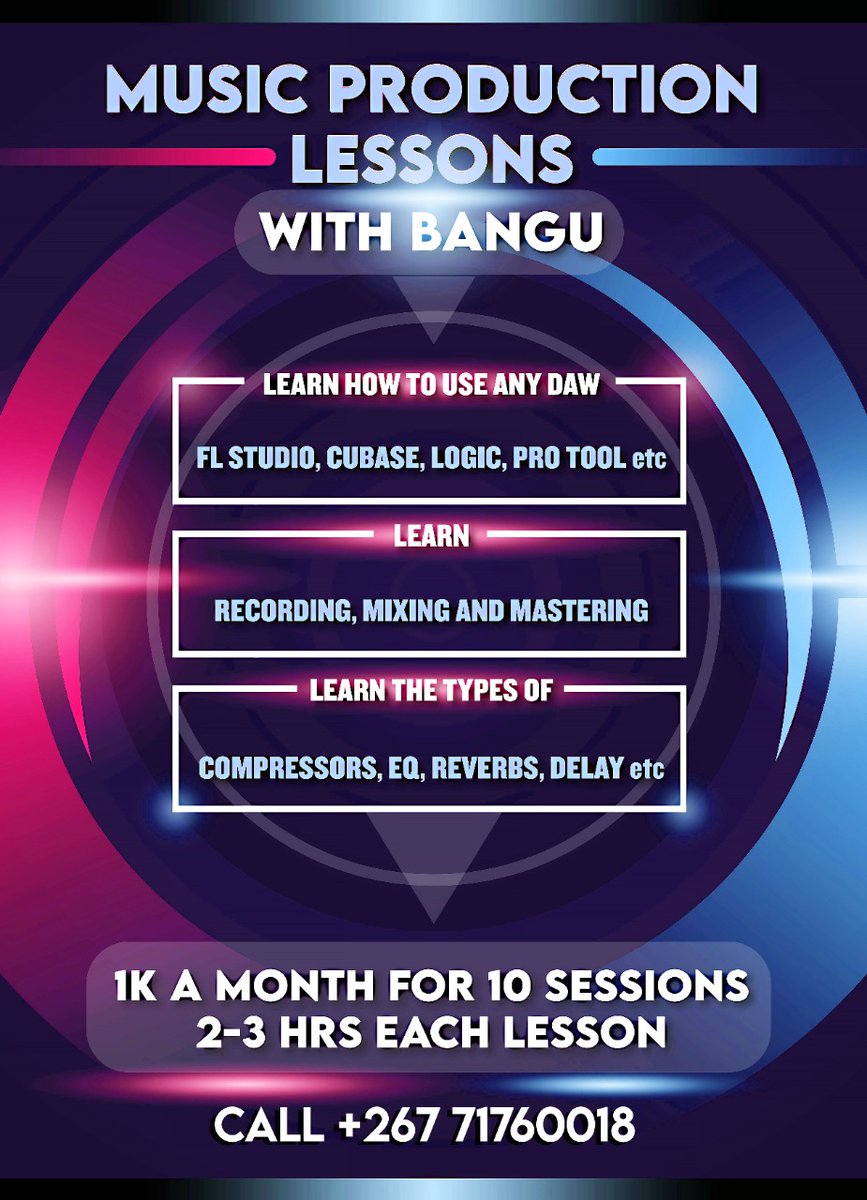 MUSIC PRODUCTION LESSONS

WITH BANGU

LEARN HOW TO USE ANY DAW

FL STUDIO, CUBASE, LOGIC, PRO TOOL etc

LEARN

RECORDING, MIXING AND MASTERING

LEARN THE TYPES OF

COMPRESSORS, EQ, REVERBS, DELAY etc

1K A MONTH FOR 10 SESSIONS
2-3 HRS EACH LESSON

CALL +267 71760018